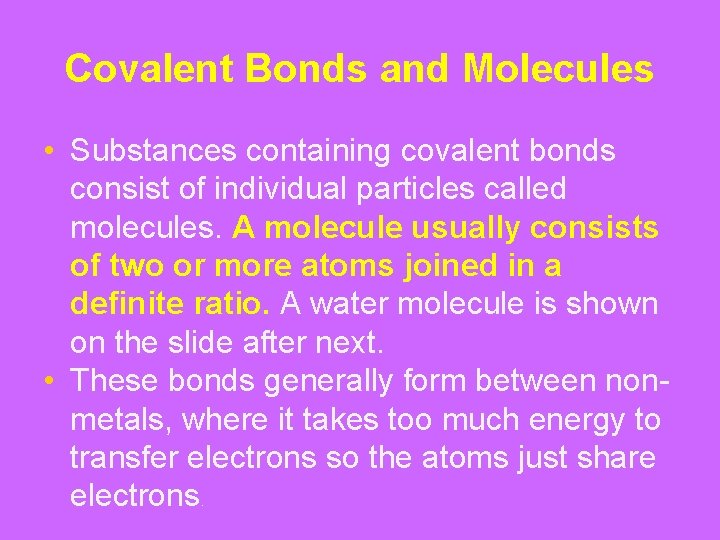 Covalent Bonds and Molecules

• Substances containing covalent bonds consist of individual particles called molecules. A molecule usually consists of two or more atoms joined in a definite ratio. A water molecule is shown on the slide after next.
• These bonds generally form between non-metals, where it takes too much energy to transfer electrons so the atoms just share electrons.